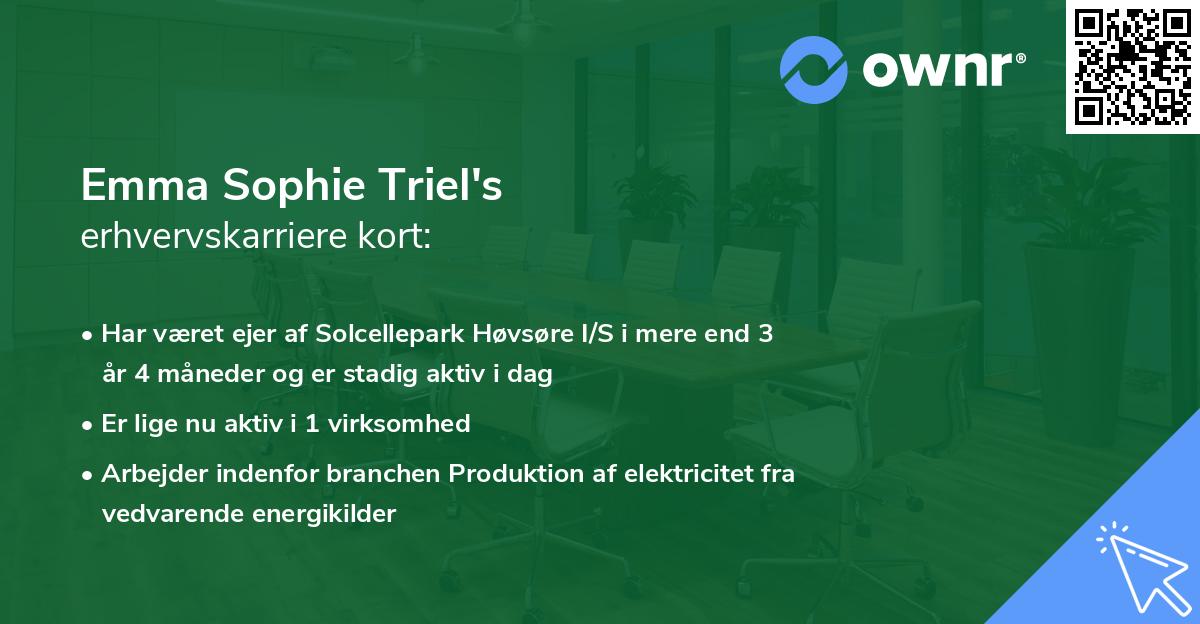 ownr®

Emma Sophie Triel's
erhvervskarriere kort:

• Har været ejer af Solcellepark Høvsøre I/S i mere end 3 år 4 måneder og er stadig aktiv i dag
• Er lige nu aktiv i 1 virksomhed
• Arbejder indenfor branchen Produktion af elektricitet fra vedvarende energikilder